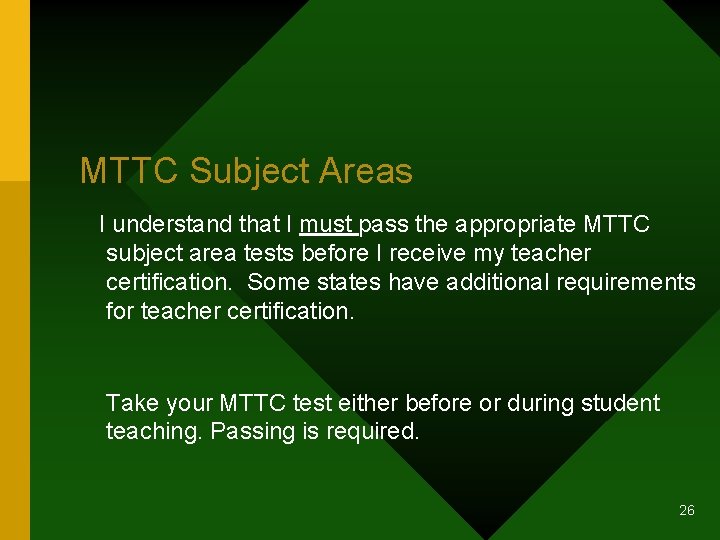 MTTC Subject Areas

I understand that I must pass the appropriate MTTC subject area tests before I receive my teacher certification.  Some states have additional requirements for teacher certification.

Take your MTTC test either before or during student teaching. Passing is required.

26